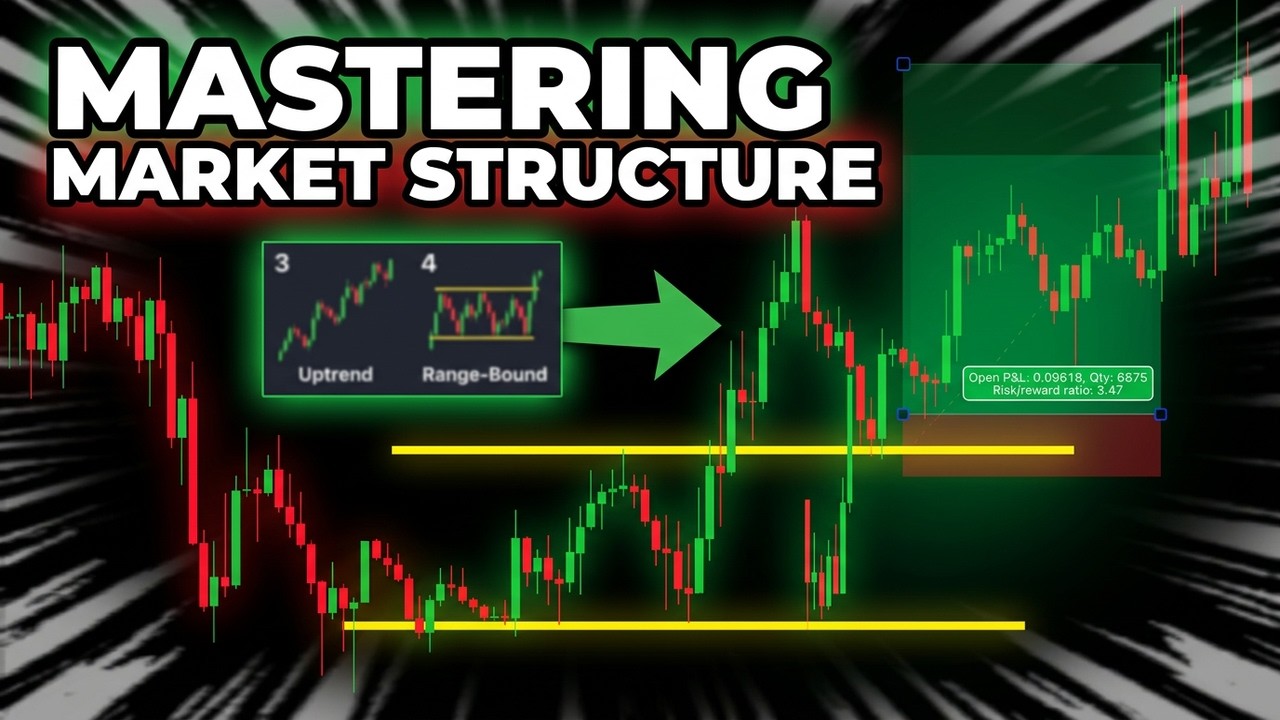 MASTERING
MARKET STRUCTURE

3
Uptrend

4
Range-Bound

Open P&L: 0.09618, Qty: 6875
Risk/reward ratio: 3.47